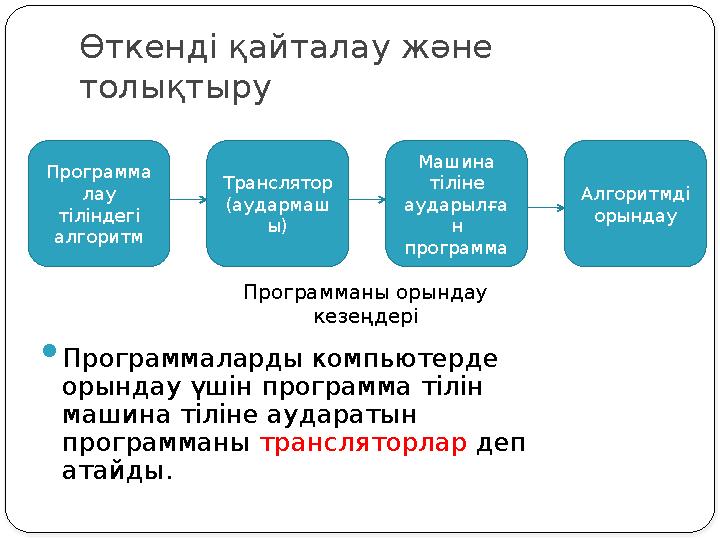 Өткенді қайталау және толықтыру

Программалау тіліндегі алгоритм

Транслятор (аудармашы)

Машина тіліне аударылған программа

Алгоритмді орындау

Программаны орындау кезеңдері

Программаларды компьютерде орындау үшін программа тілін машина тіліне аударатын программаны трансляторлар деп атайды.